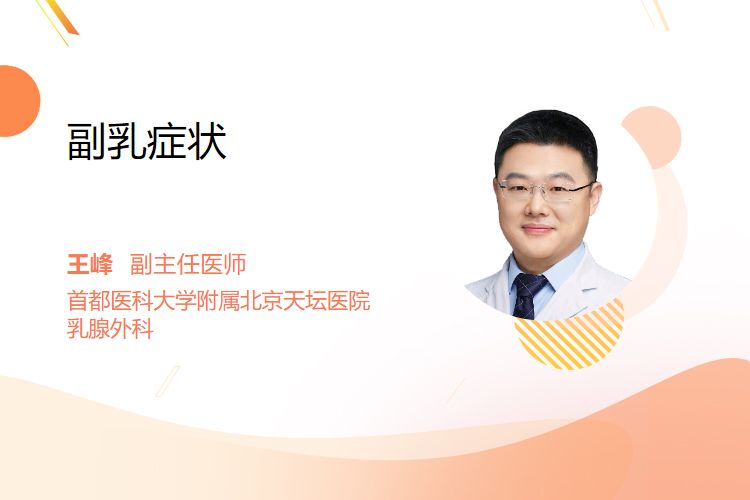 副乳症状

王峰 副主任医师
首都医科大学附属北京天坛医院
乳腺外科